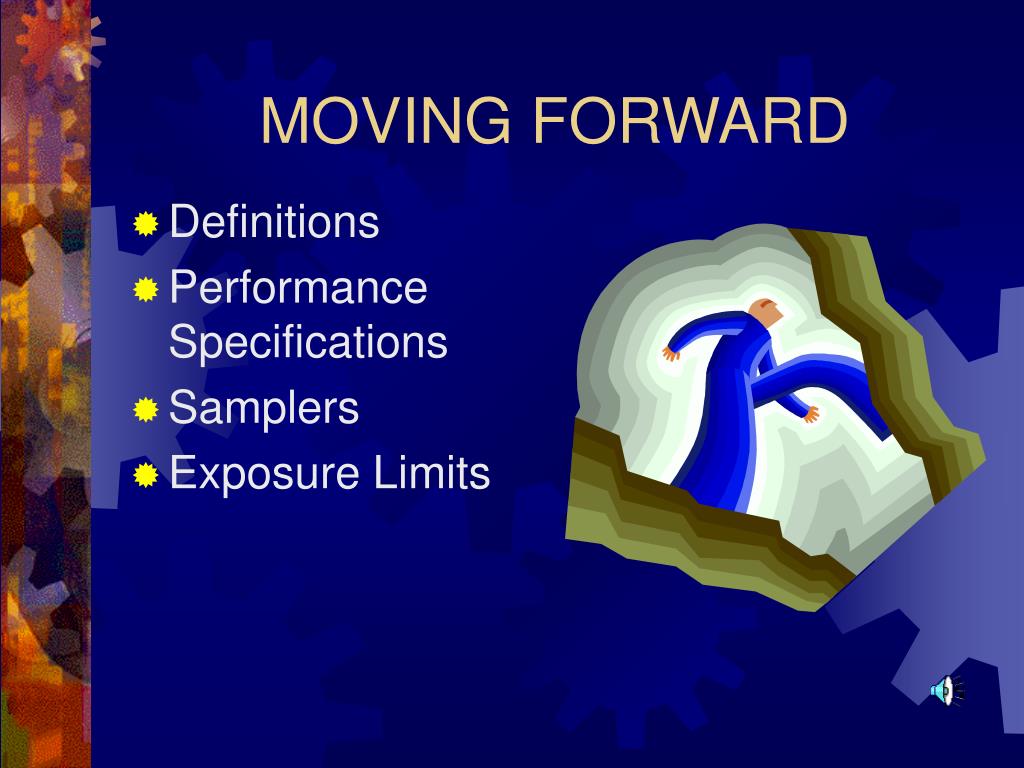 MOVING FORWARD

Definitions
Performance Specifications
Samplers
Exposure Limits